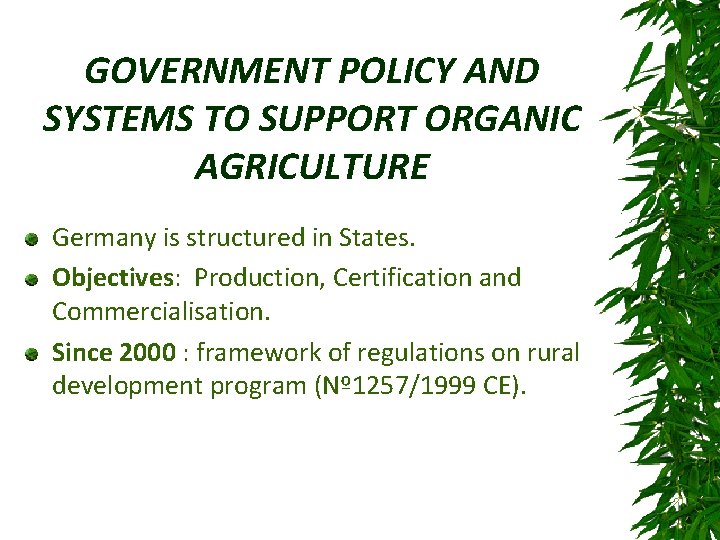 GOVERNMENT POLICY AND SYSTEMS TO SUPPORT ORGANIC AGRICULTURE

Germany is structured in States.

Objectives: Production, Certification and Commercialisation.

Since 2000 : framework of regulations on rural development program (№1257/1999 CE).